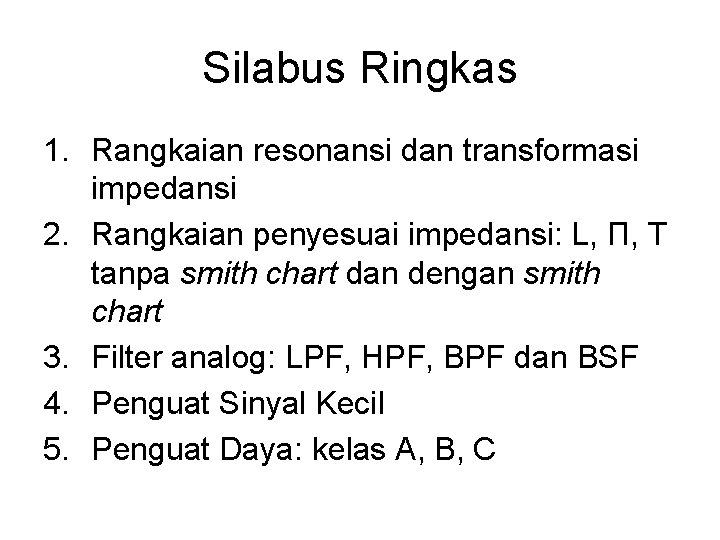 Silabus Ringkas

1. Rangkaian resonansi dan transformasi impedansi
2. Rangkaian penyesuai impedansi: L, Π, T tanpa smith chart dan dengan smith chart
3. Filter analog: LPF, HPF, BPF dan BSF
4. Penguat Sinyal Kecil
5. Penguat Daya: kelas A, B, C